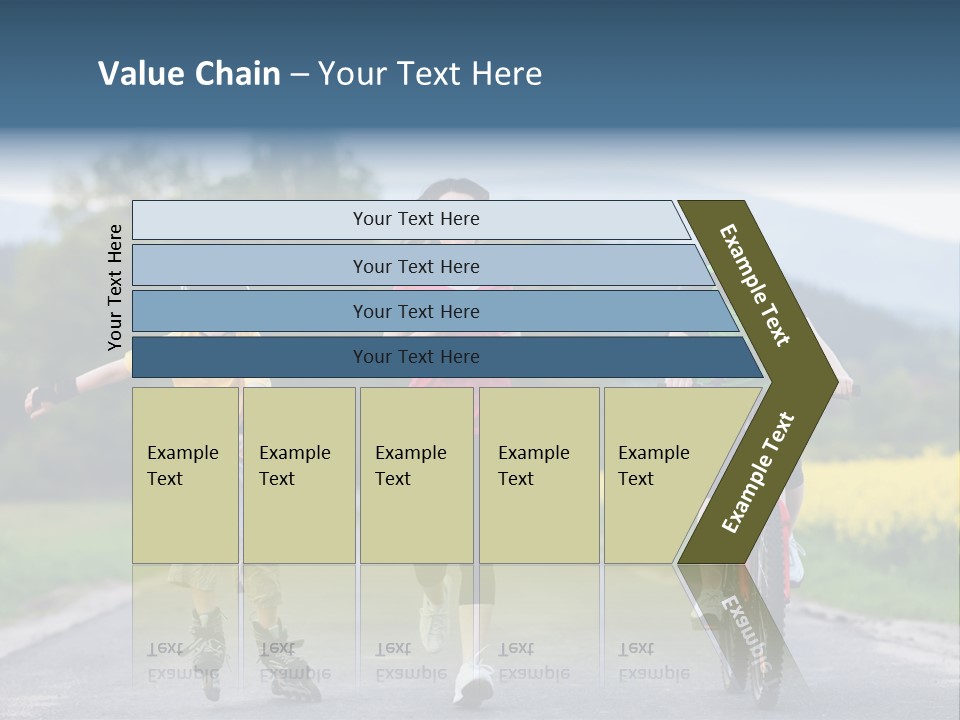 Value Chain – Your Text Here

Your Text Here

Your Text Here

Your Text Here

Your Text Here

Your Text Here

Example Text

Example Text

Example Text

Example Text

Example Text

Example Text

Example Text